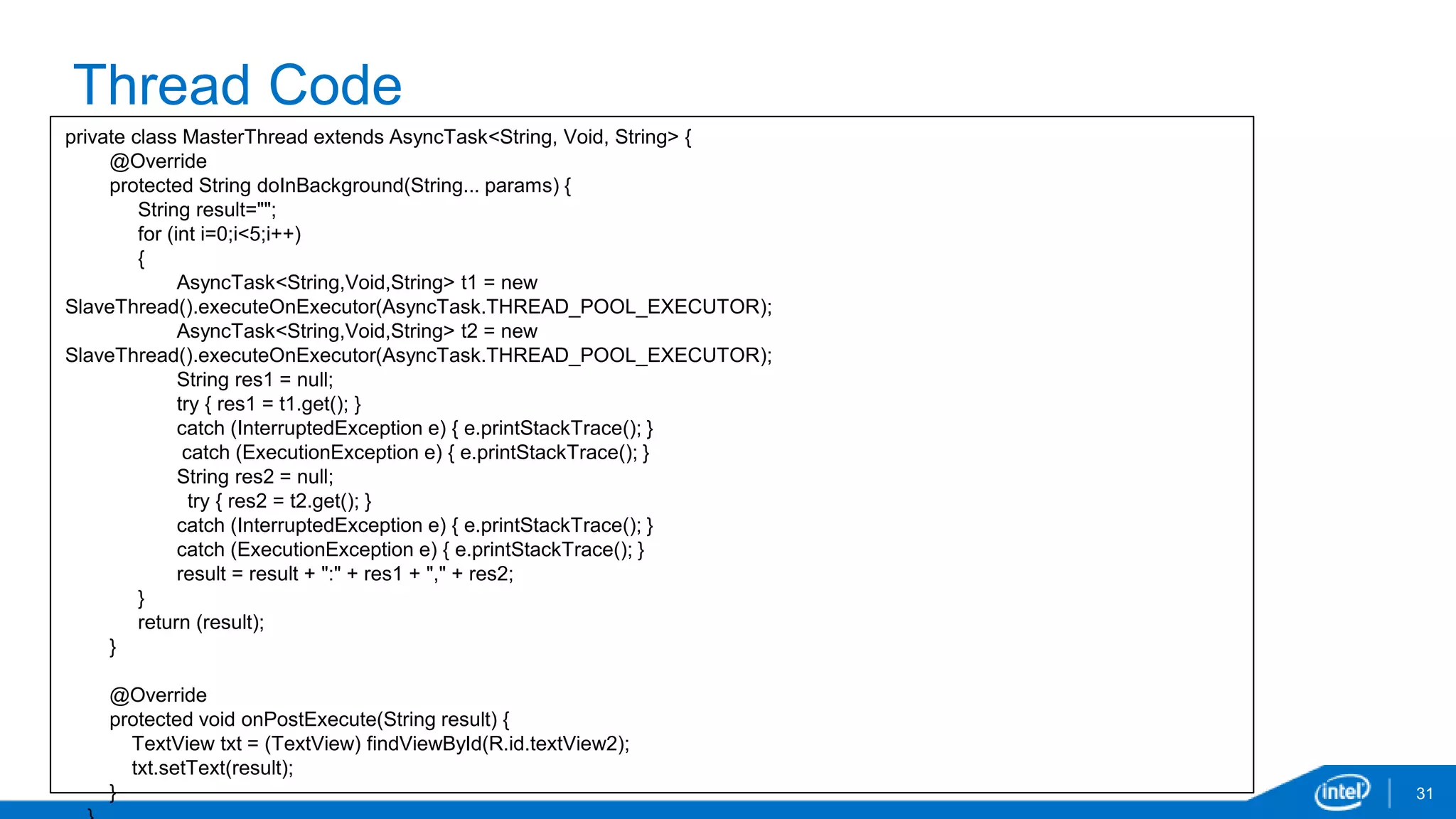 Thread Code

private class MasterThread extends AsyncTask<String, Void, String> {
@Override
protected String doInBackground(String... params) {
String result="";
for (int i=0;i<5;i++)
{
AsyncTask<String,Void,String> t1 = new SlaveThread().executeOnExecutor(AsyncTask.THREAD_POOL_EXECUTOR);
AsyncTask<String,Void,String> t2 = new SlaveThread().executeOnExecutor(AsyncTask.THREAD_POOL_EXECUTOR);
String res1 = null;
try { res1 = t1.get(); }
catch (InterruptedException e) { e.printStackTrace(); }
catch (ExecutionException e) { e.printStackTrace(); }
String res2 = null;
try { res2 = t2.get(); }
catch (InterruptedException e) { e.printStackTrace(); }
catch (ExecutionException e) { e.printStackTrace(); }
result = result + ":" + res1 + "," + res2;
}
return (result);
}

@Override
protected void onPostExecute(String result) {
TextView txt = (TextView) findViewById(R.id.textView2);
txt.setText(result);
}
}

intel

31